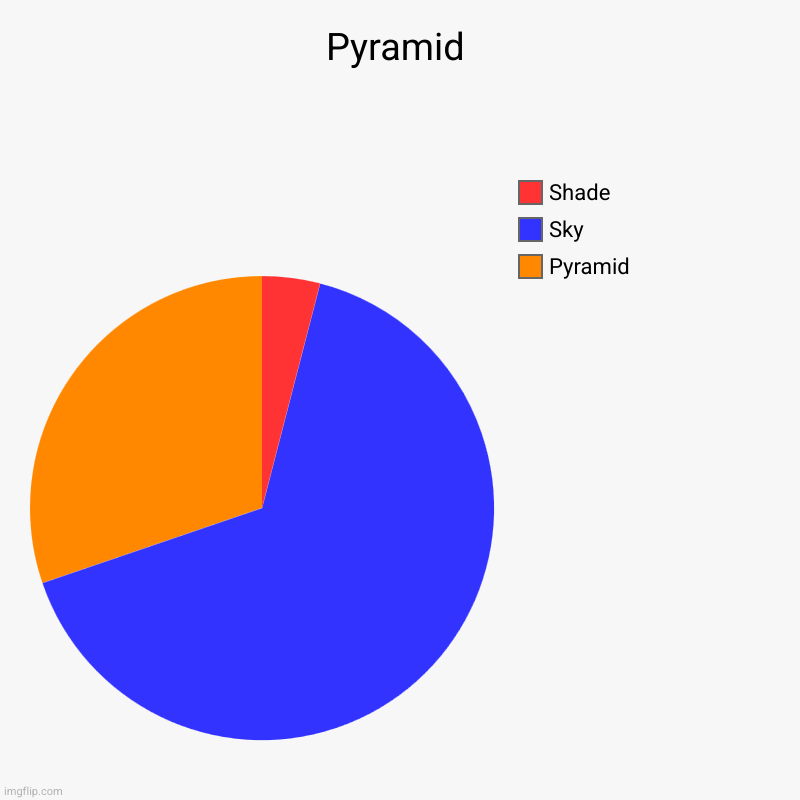 Pyramid

Shade
Sky
Pyramid

imgflip.com